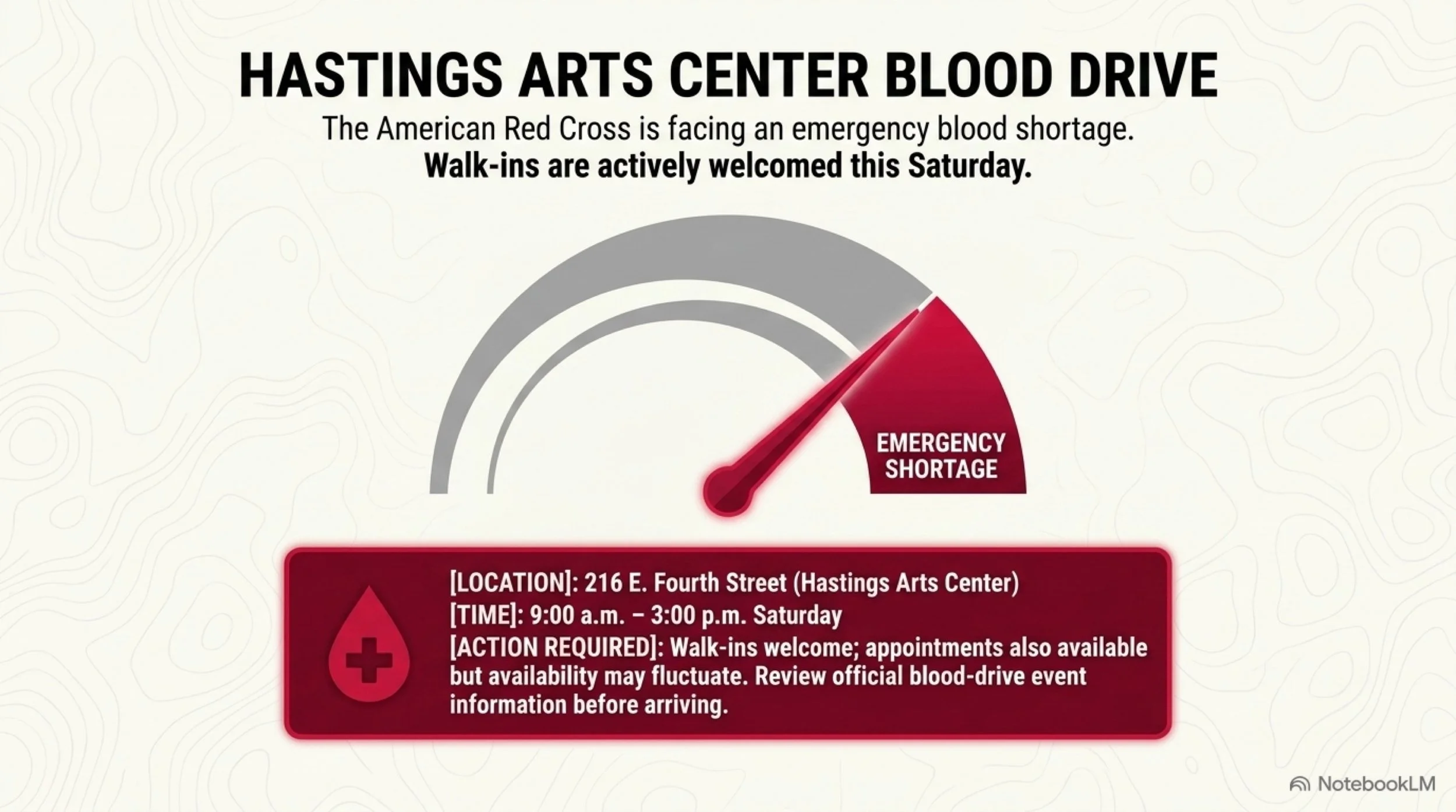 HASTINGS ARTS CENTER BLOOD DRIVE

The American Red Cross is facing an emergency blood shortage.
Walk-ins are actively welcomed this Saturday.

EMERGENCY
SHORTAGE

[LOCATION]: 216 E. Fourth Street (Hastings Arts Center)
[TIME]: 9:00 a.m. – 3:00 p.m. Saturday
[ACTION REQUIRED]: Walk-ins welcome; appointments also available but availability may fluctuate. Review official blood-drive event information before arriving.

NotebookLM